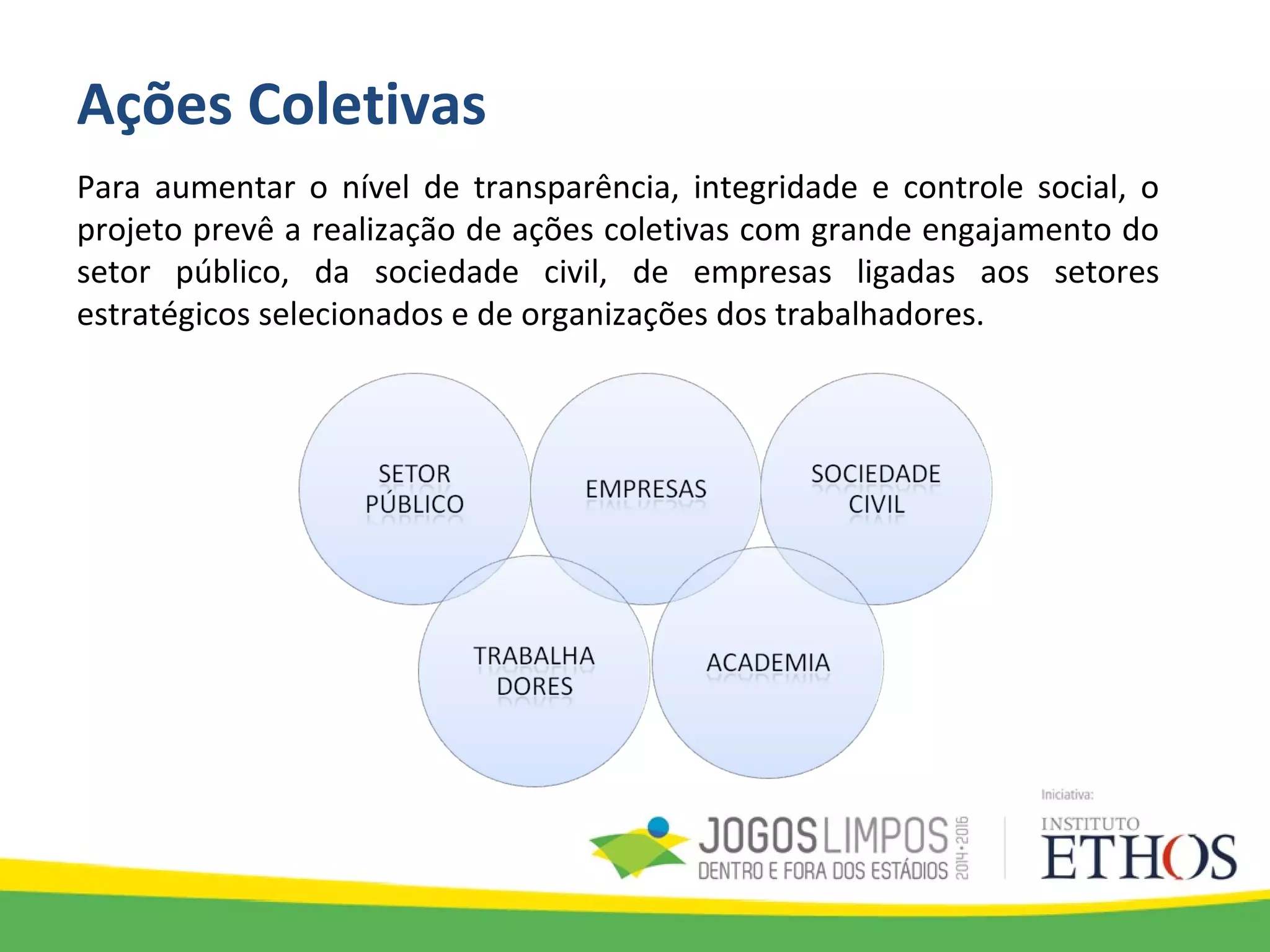 Ações Coletivas

Para aumentar o nível de transparência, integridade e controle social, o projeto prevê a realização de ações coletivas com grande engajamento do setor público, da sociedade civil, de empresas ligadas aos setores estratégicos selecionados e de organizações dos trabalhadores.

SETOR PÚBLICO

EMPRESAS

SOCIEDADE CIVIL

TRABALHA DORES

ACADEMIA

JOGOS LIMPOS
DENTRO E FORA DOS ESTÁDIOS
2014•2016

Iniciativa:
INSTITUTO
ETHOS